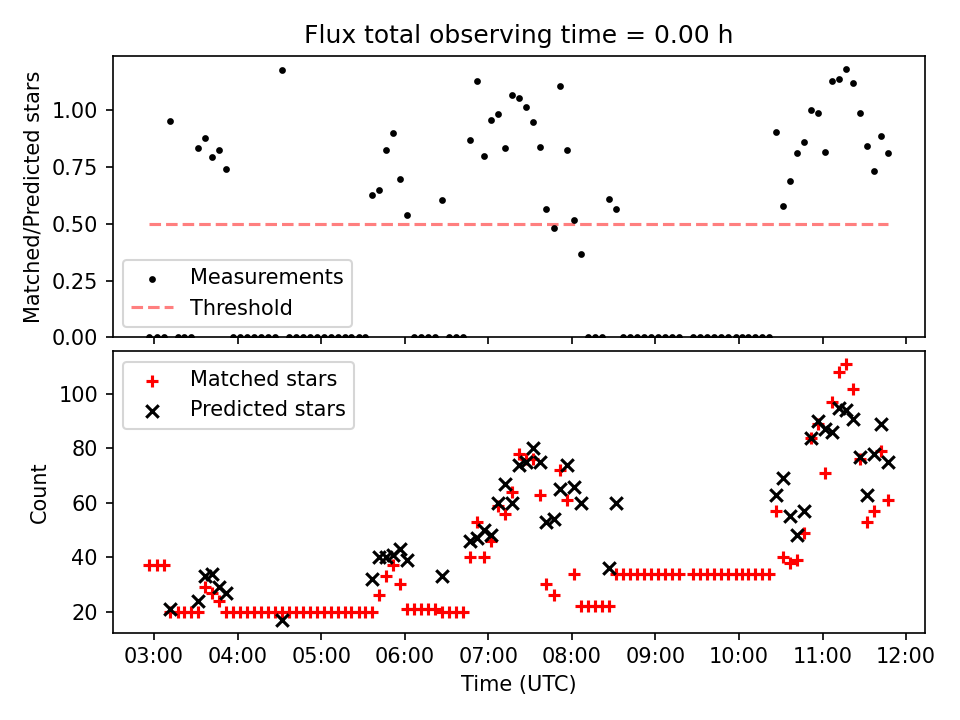 Flux total observing time = 0.00 h

Matched/Predicted stars

1.00
0.75
0.50
0.25
0.00

Measurements
Threshold

Matched stars
Predicted stars

Count

100
80
60
40
20

03:00 04:00 05:00 06:00 07:00 08:00 09:00 10:00 11:00 12:00

Time (UTC)